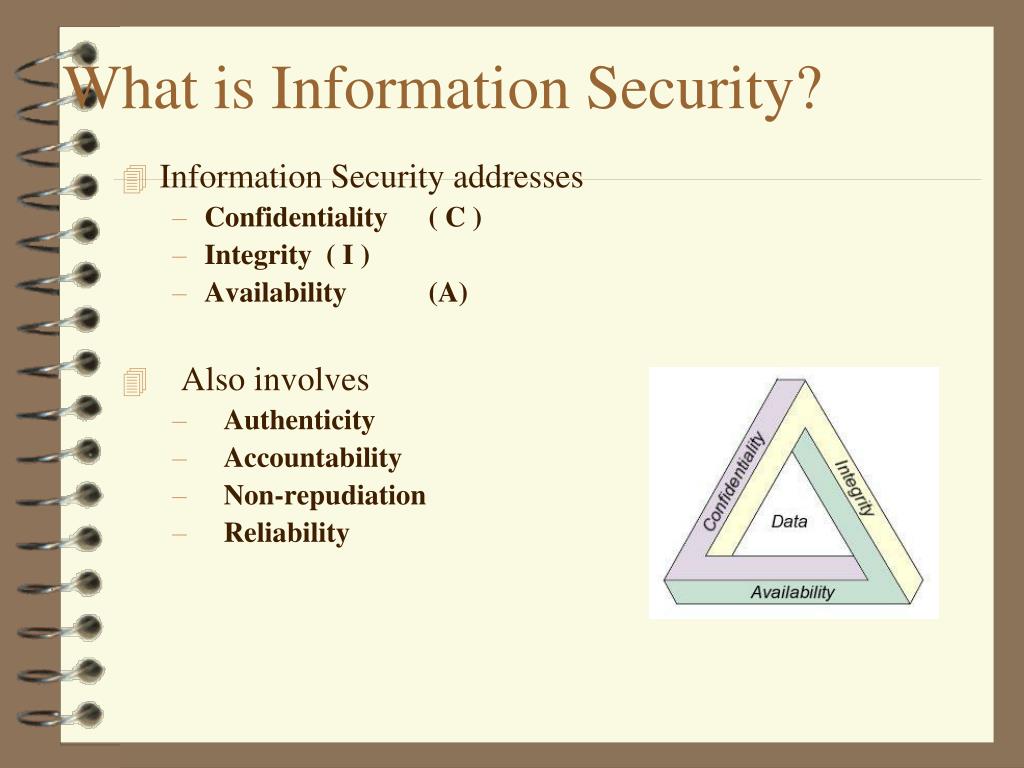 What is Information Security?

Information Security addresses
– Confidentiality ( C )
– Integrity ( I )
– Availability (A)

Also involves
– Authenticity
– Accountability
– Non-repudiation
– Reliability

Confidentiality
Integrity
Data
Availability